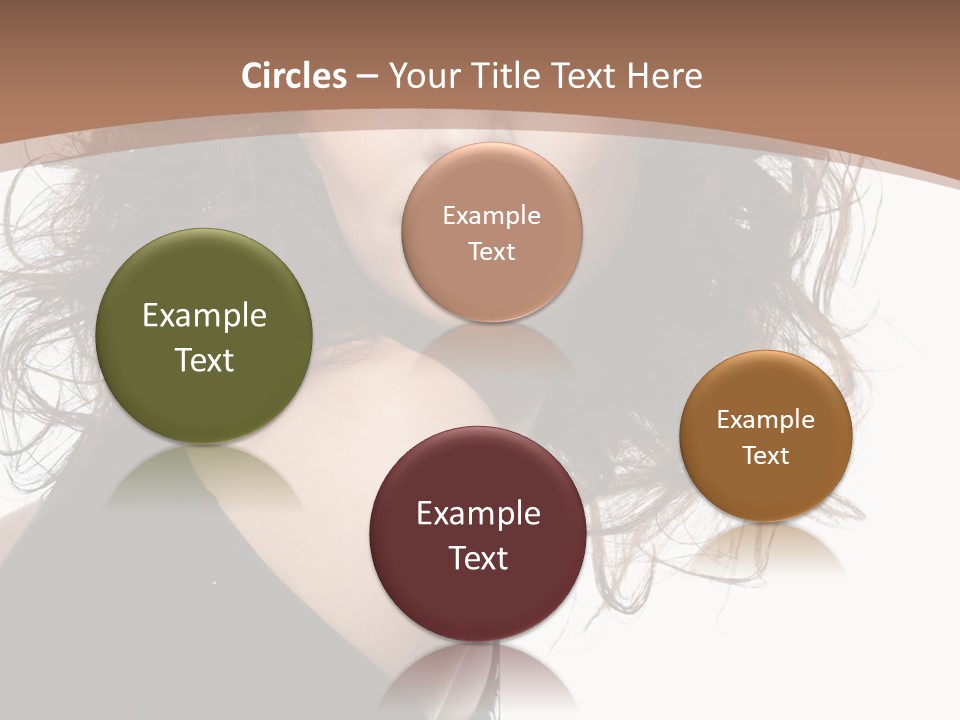 Circles – Your Title Text Here

Example Text

Example Text

Example Text

Example Text